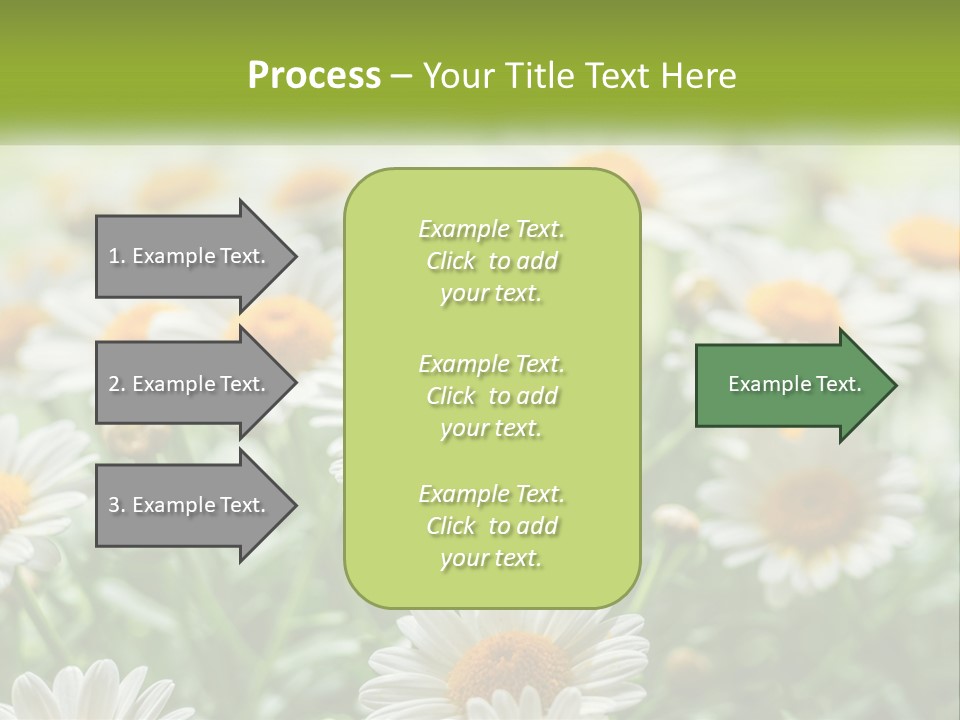 Process – Your Title Text Here

1. Example Text.

2. Example Text.

3. Example Text.

Example Text. Click to add your text.

Example Text. Click to add your text.

Example Text. Click to add your text.

Example Text.